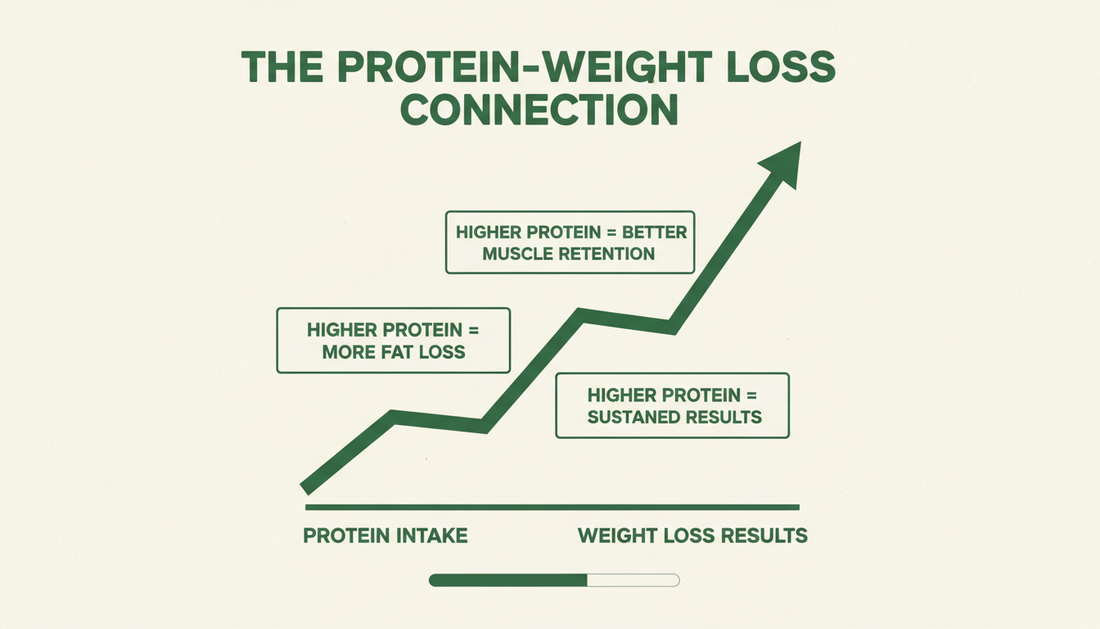 THE PROTEIN-WEIGHT LOSS CONNECTION

HIGHER PROTEIN = BETTER MUSCLE RETENTION

HIGHER PROTEIN = MORE FAT LOSS

HIGHER PROTEIN = SUSTANED RESULTS

PROTEIN INTAKE

WEIGHT LOSS RESULTS